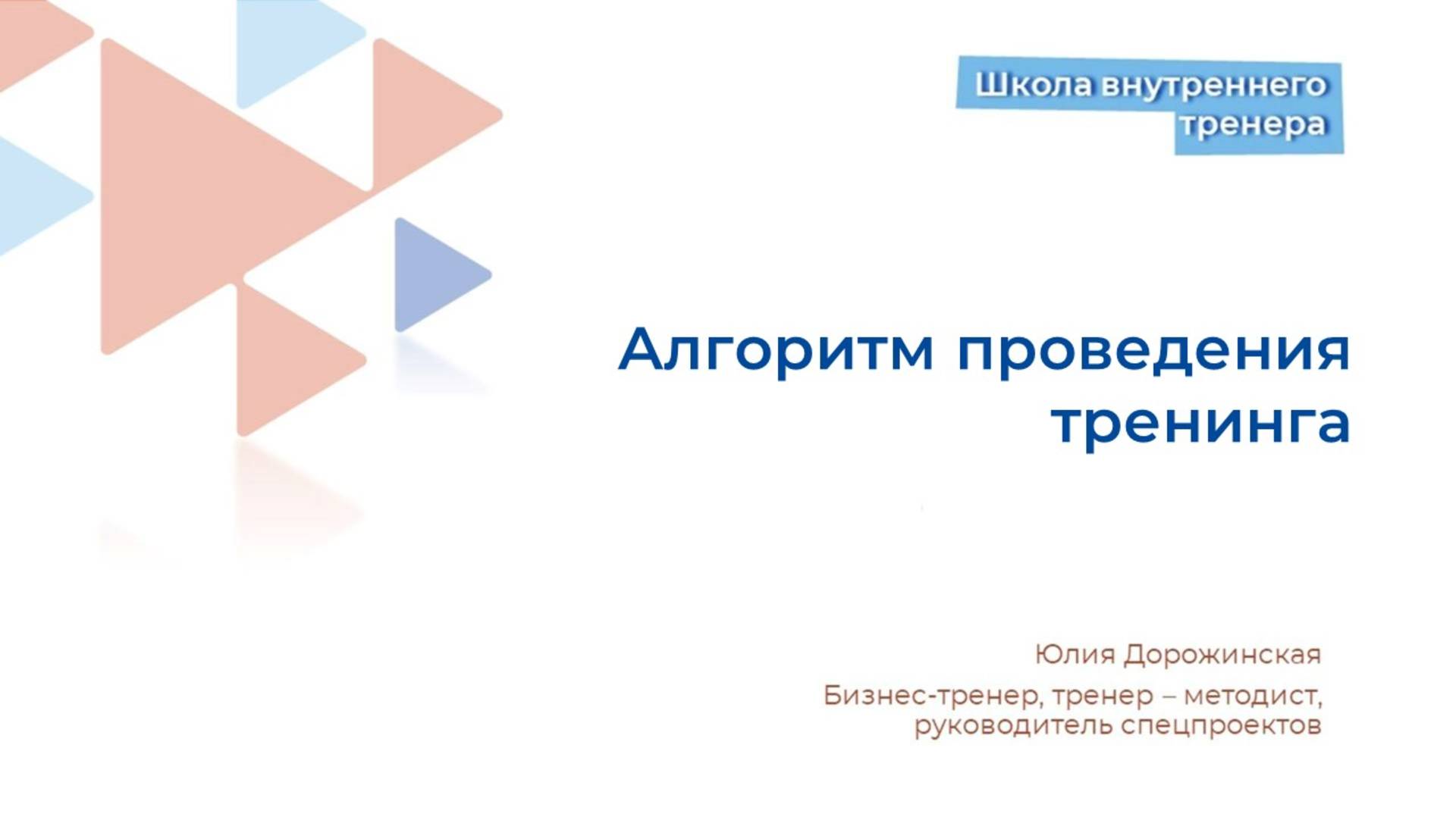 Школа внутреннего тренера

Алгоритм проведения тренинга

Юлия Дорожинская

Бизнес-тренер, тренер – методист, руководитель спецпроектов